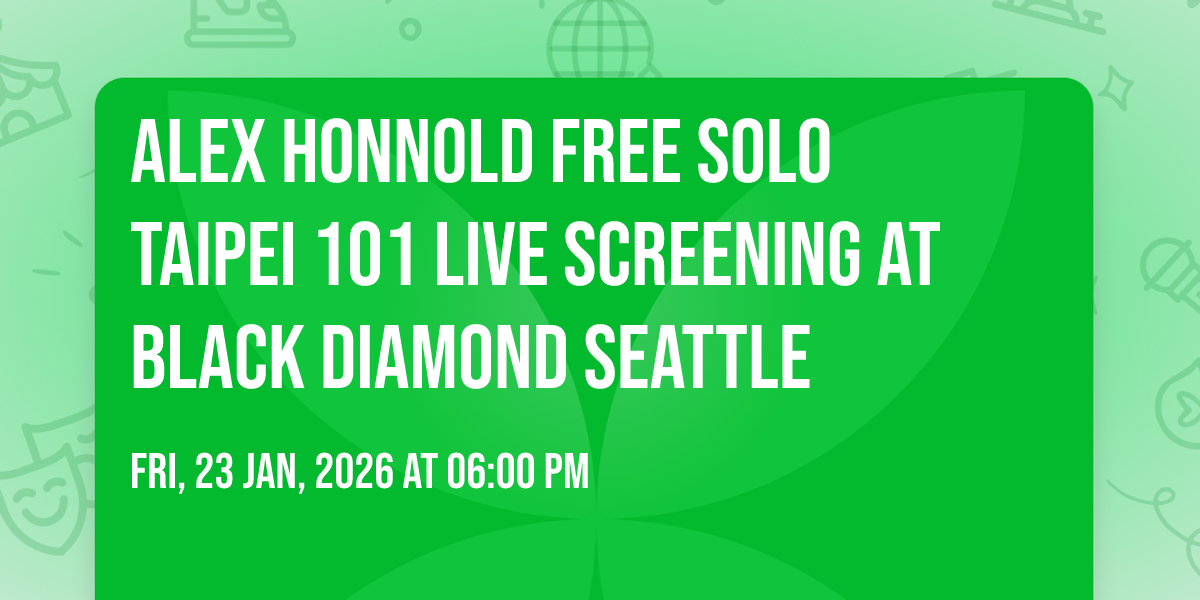 ALEX HONNOLD FREE SOLO TAIPEI 101 LIVE SCREENING AT BLACK DIAMOND SEATTLE

FRI, 23 JAN, 2026 AT 06:00 PM